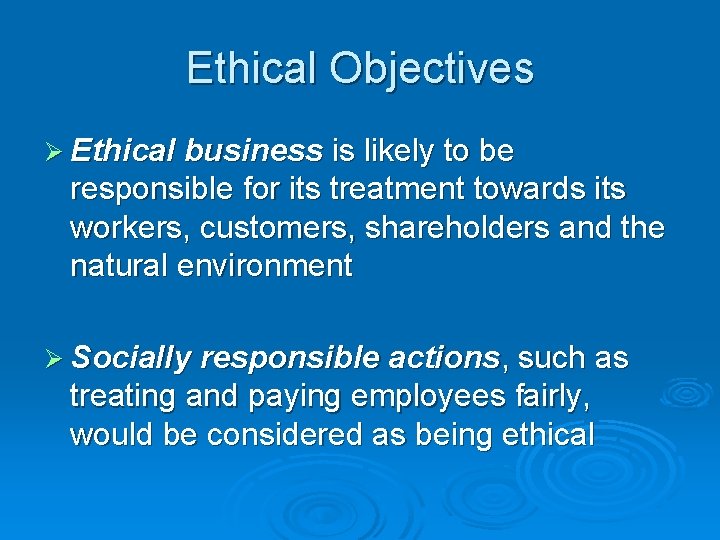 Ethical Objectives

➢ Ethical business is likely to be responsible for its treatment towards its workers, customers, shareholders and the natural environment

➢ Socially responsible actions, such as treating and paying employees fairly, would be considered as being ethical